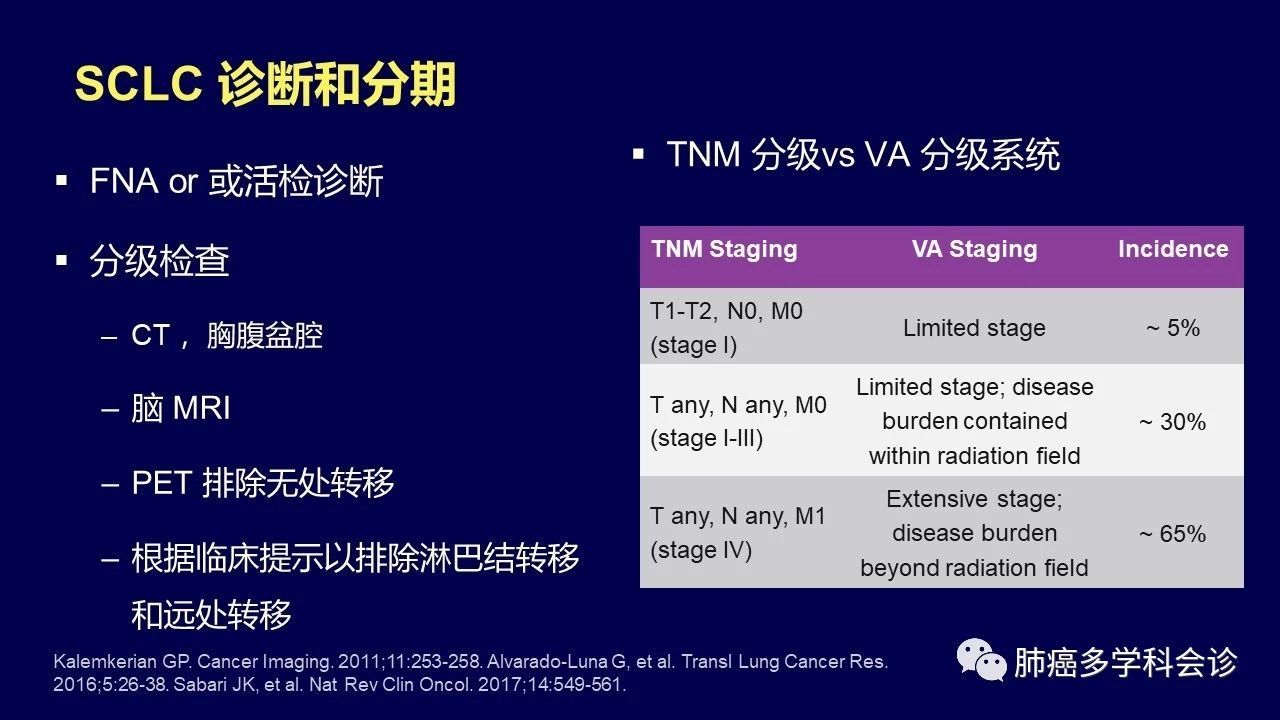 SCLC 诊断和分期

▪ FNA or 或活检诊断

▪ 分级检查

– CT， 胸腹盆腔

– 脑 MRI

– PET 排除无处转移

– 根据临床提示以排除淋巴结转移和远处转移

▪ TNM 分级vs VA 分级系统

| TNM Staging | VA Staging | Incidence |
|---|---|---|
| T1-T2, N0, M0 (stage I) | Limited stage | ~ 5% |
| T any, N any, M0 (stage I-III) | Limited stage; disease burden contained within radiation field | ~ 30% |
| T any, N any, M1 (stage IV) | Extensive stage; disease burden beyond radiation field | ~ 65% |

Kalemkerian GP. Cancer Imaging. 2011;11:253-258. Alvarado-Luna G, et al. Transl Lung Cancer Res. 2016;5:26-38. Sabari JK, et al. Nat Rev Clin Oncol. 2017;14:549-561.

肺癌多学科会诊